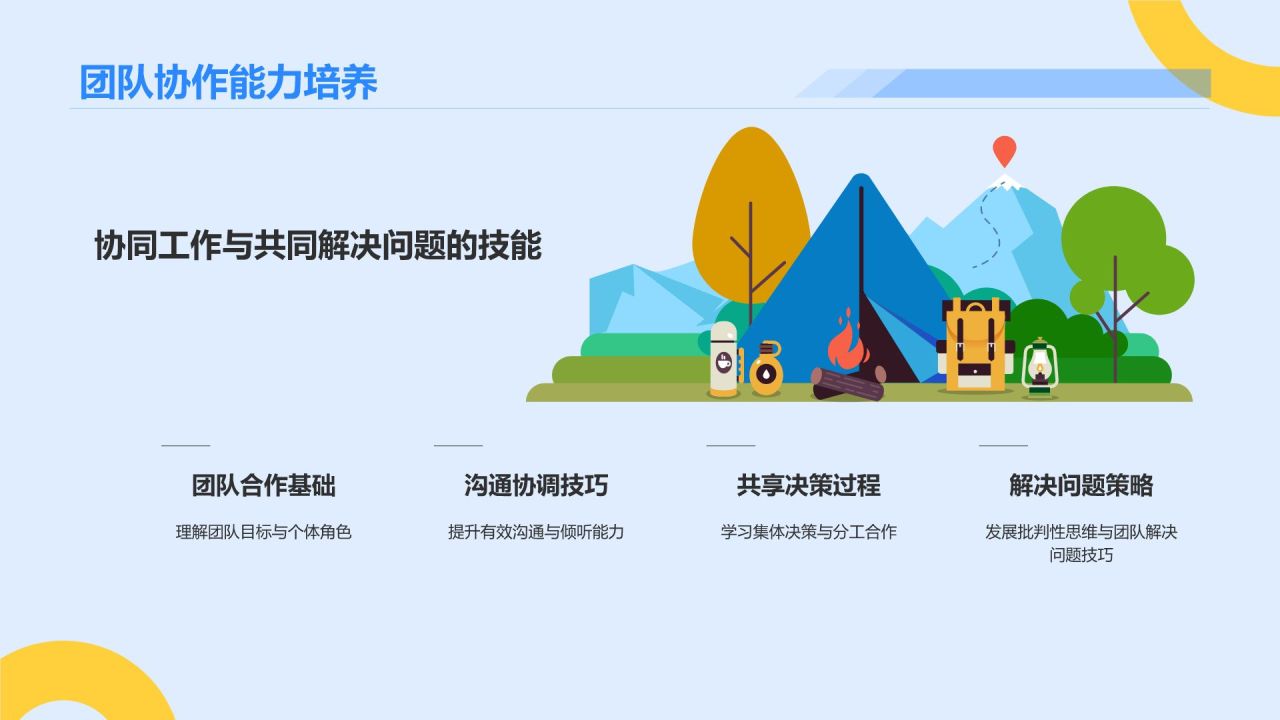 团队协作能力培养

协同工作与共同解决问题的技能

团队合作基础

理解团队目标与个体角色

沟通协调技巧

提升有效沟通与倾听能力

共享决策过程

学习集体决策与分工合作

解决问题策略

发展批判性思维与团队解决问题技巧